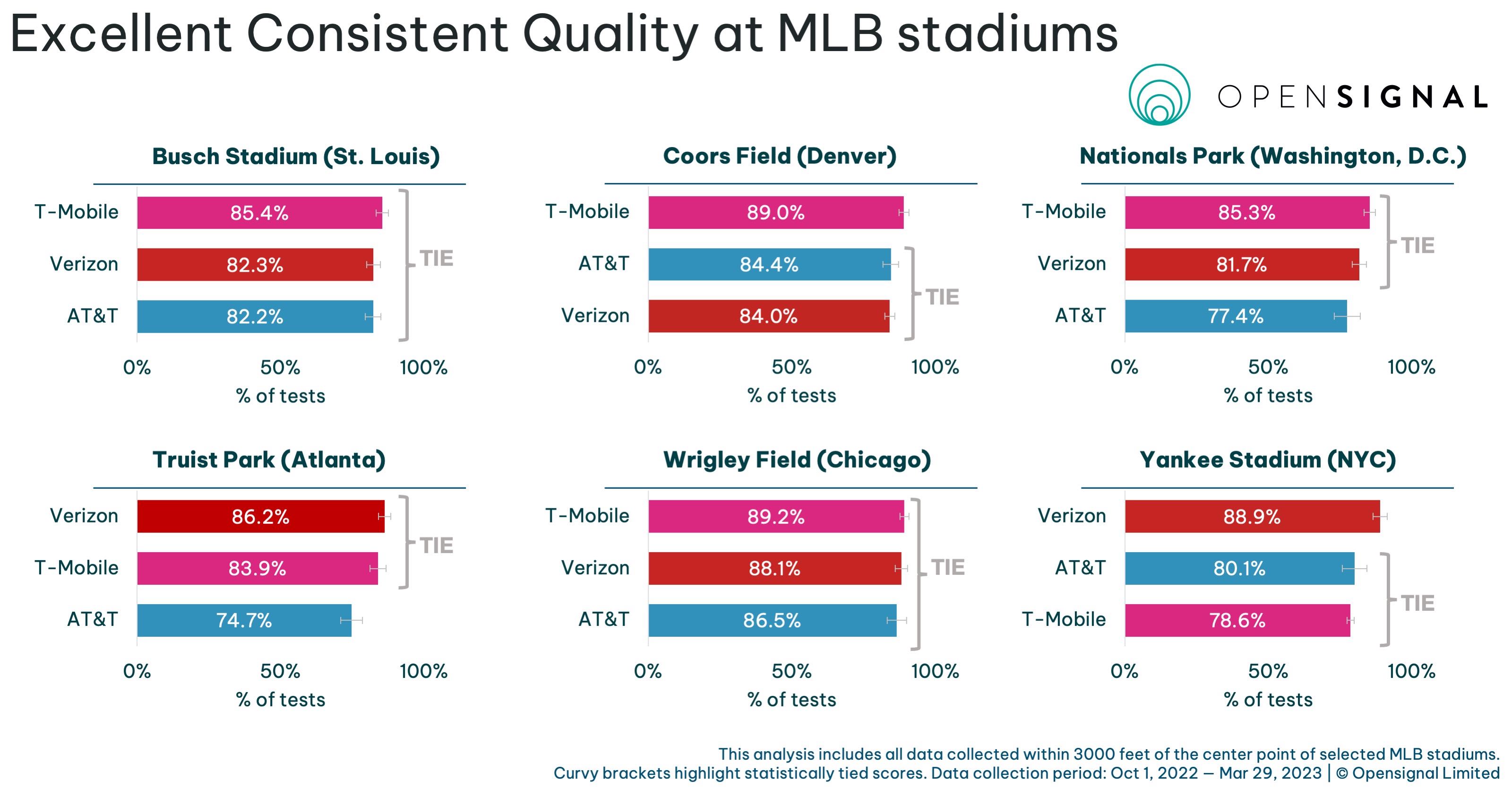 Excellent Consistent Quality at MLB stadiums

OPENSIGNAL

Busch Stadium (St. Louis)

T-Mobile 85.4%
Verizon 82.3%
AT&T 82.2%
TIE

0% 50% 100%
% of tests

Coors Field (Denver)

T-Mobile 89.0%
AT&T 84.4%
Verizon 84.0%
TIE

0% 50% 100%
% of tests

Nationals Park (Washington, D.C.)

T-Mobile 85.3%
Verizon 81.7%
AT&T 77.4%
TIE

0% 50% 100%
% of tests

Truist Park (Atlanta)

Verizon 86.2%
T-Mobile 83.9%
AT&T 74.7%
TIE

0% 50% 100%
% of tests

Wrigley Field (Chicago)

T-Mobile 89.2%
Verizon 88.1%
AT&T 86.5%
TIE

0% 50% 100%
% of tests

Yankee Stadium (NYC)

Verizon 88.9%
AT&T 80.1%
T-Mobile 78.6%
TIE

0% 50% 100%
% of tests

This analysis includes all data collected within 3000 feet of the center point of selected MLB stadiums.
Curvy brackets highlight statistically tied scores. Data collection period: Oct 1, 2022 – Mar 29, 2023 | © Opensignal Limited